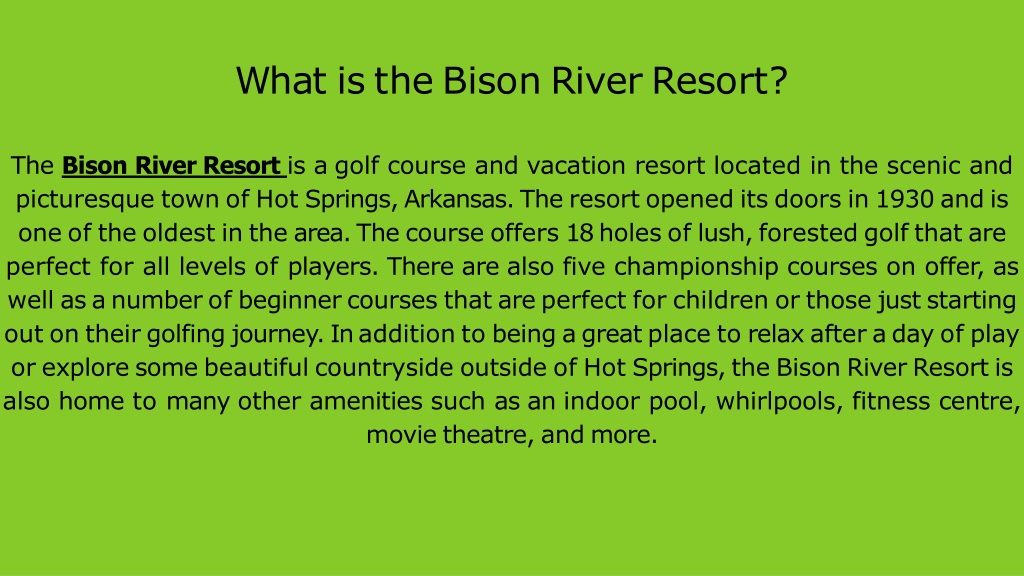 What is the Bison River Resort?

The Bison River Resort is a golf course and vacation resort located in the scenic and picturesque town of Hot Springs, Arkansas. The resort opened its doors in 1930 and is one of the oldest in the area. The course offers 18 holes of lush, forested golf that are perfect for all levels of players. There are also five championship courses on offer, as well as a number of beginner courses that are perfect for children or those just starting out on their golfing journey. In addition to being a great place to relax after a day of play or explore some beautiful countryside outside of Hot Springs, the Bison River Resort is also home to many other amenities such as an indoor pool, whirlpools, fitness centre, movie theatre, and more.